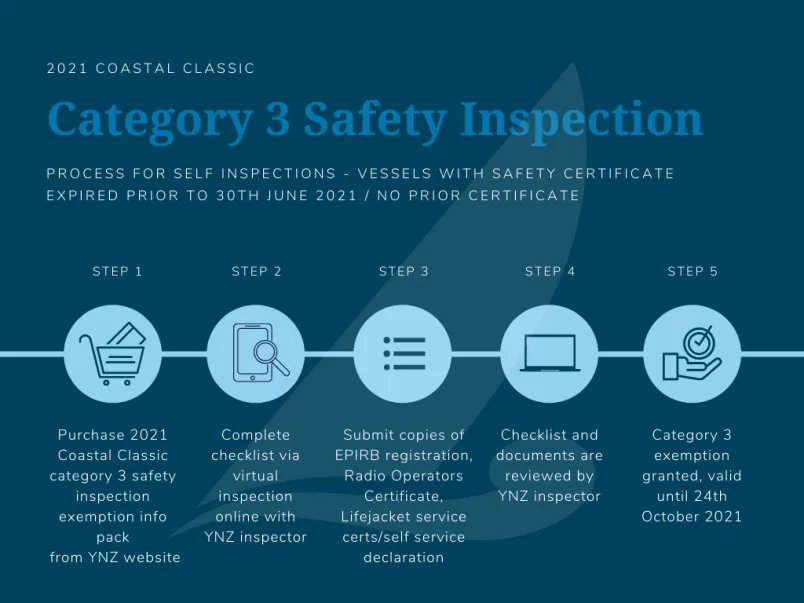 2021 COASTAL CLASSIC

Category 3 Safety Inspection

PROCESS FOR SELF INSPECTIONS - VESSELS WITH SAFETY CERTIFICATE EXPIRED PRIOR TO 30TH JUNE 2021 / NO PRIOR CERTIFICATE

STEP 1

Purchase 2021 Coastal Classic category 3 safety inspection exemption info pack from YNZ website

STEP 2

Complete checklist via virtual inspection online with YNZ inspector

STEP 3

Submit copies of EPIRB registration, Radio Operators Certificate, Lifejacket service certs/self service declaration

STEP 4

Checklist and documents are reviewed by YNZ inspector

STEP 5

Category 3 exemption granted, valid until 24th October 2021